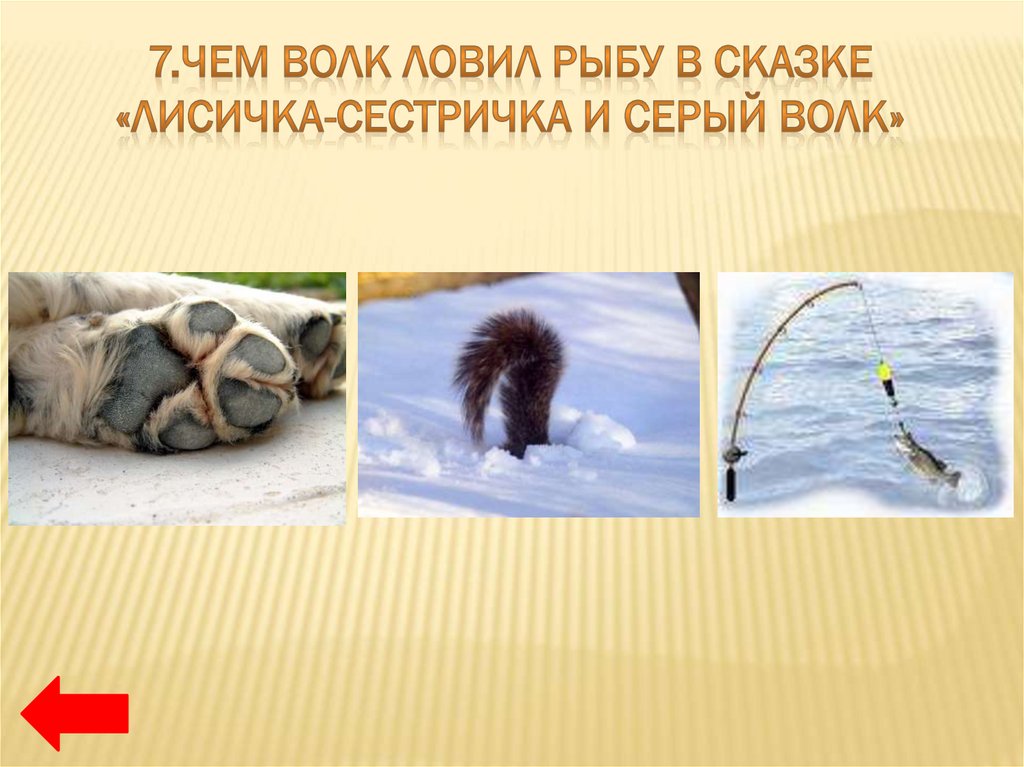 7.ЧЕМ ВОЛК ЛОВИЛ РЫБУ В СКАЗКЕ «ЛИСИЧКА-СЕСТРИЧКА И СЕРЫЙ ВОЛК»